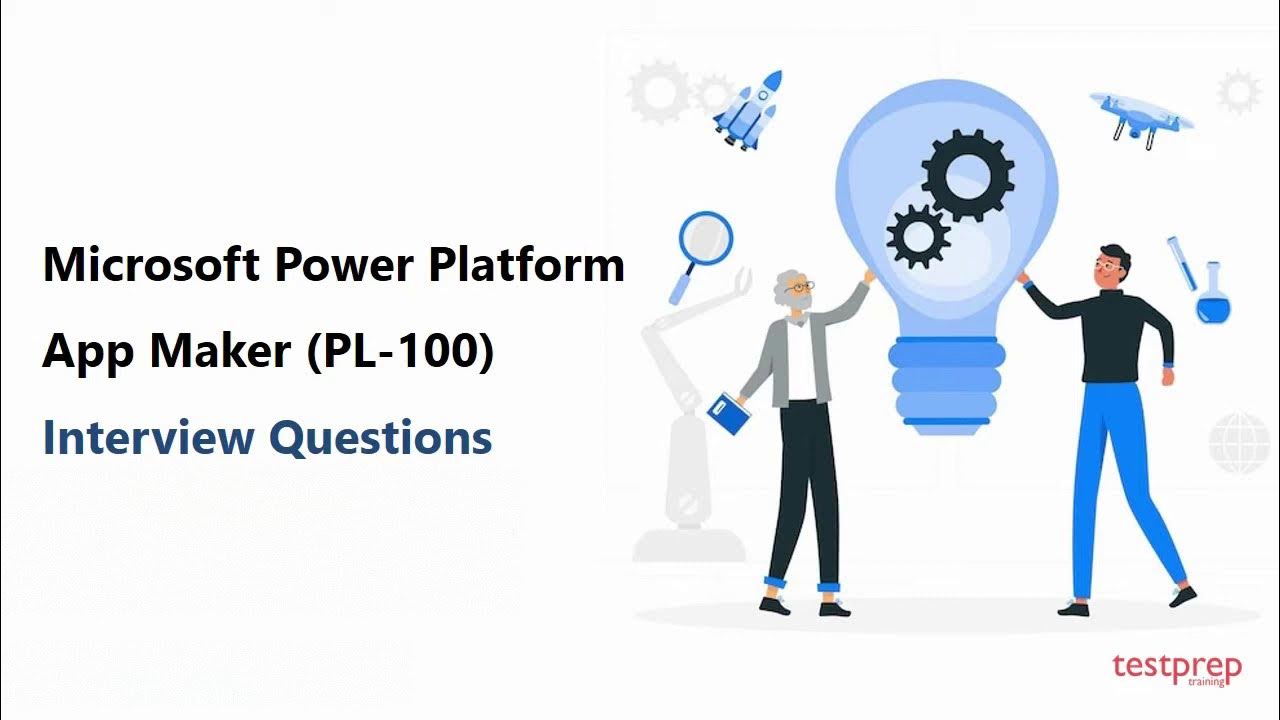 Microsoft Power Platform
App Maker (PL-100)
Interview Questions

testprep
training